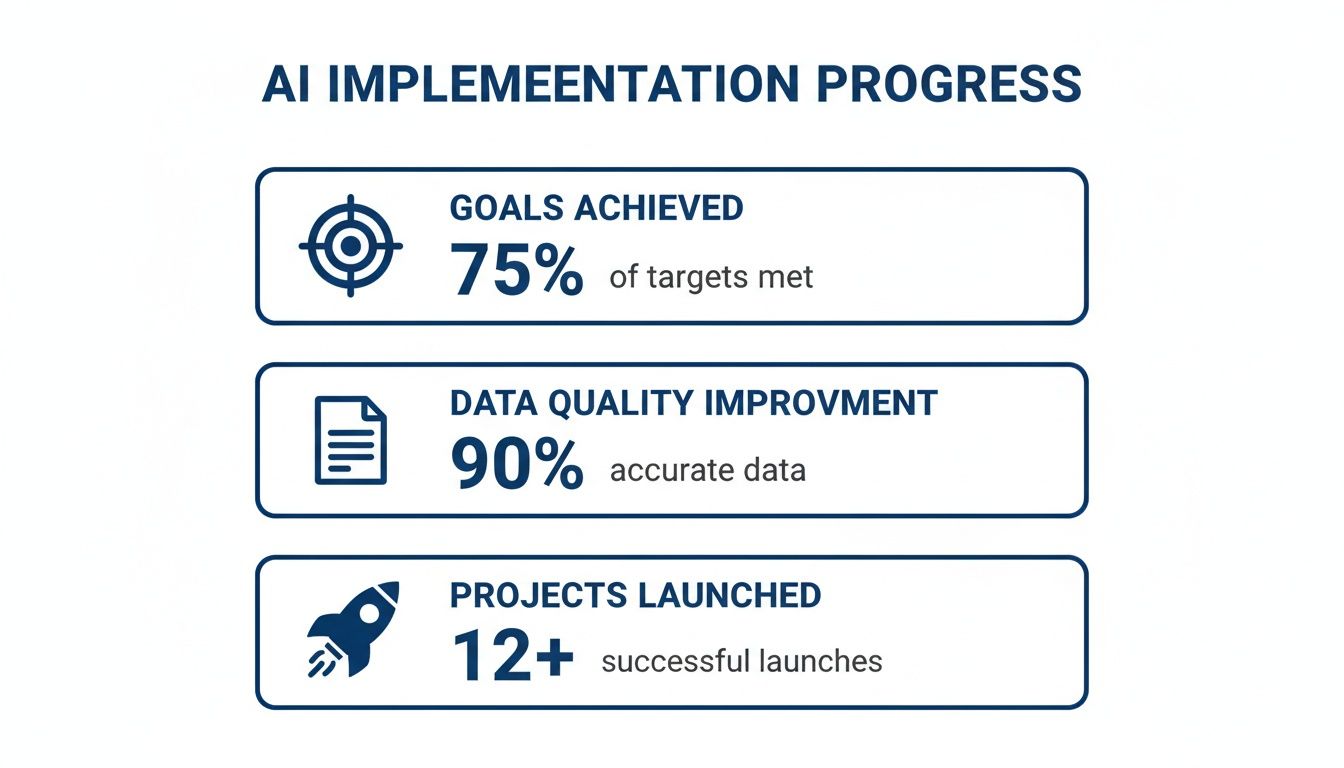 AI IMPLEMEENTATION PROGRESS

GOALS ACHIEVED
75% of targets met

DATA QUALITY IMPROVMENT
90% accurate data

PROJECTS LAUNCHED
12+ successful launches